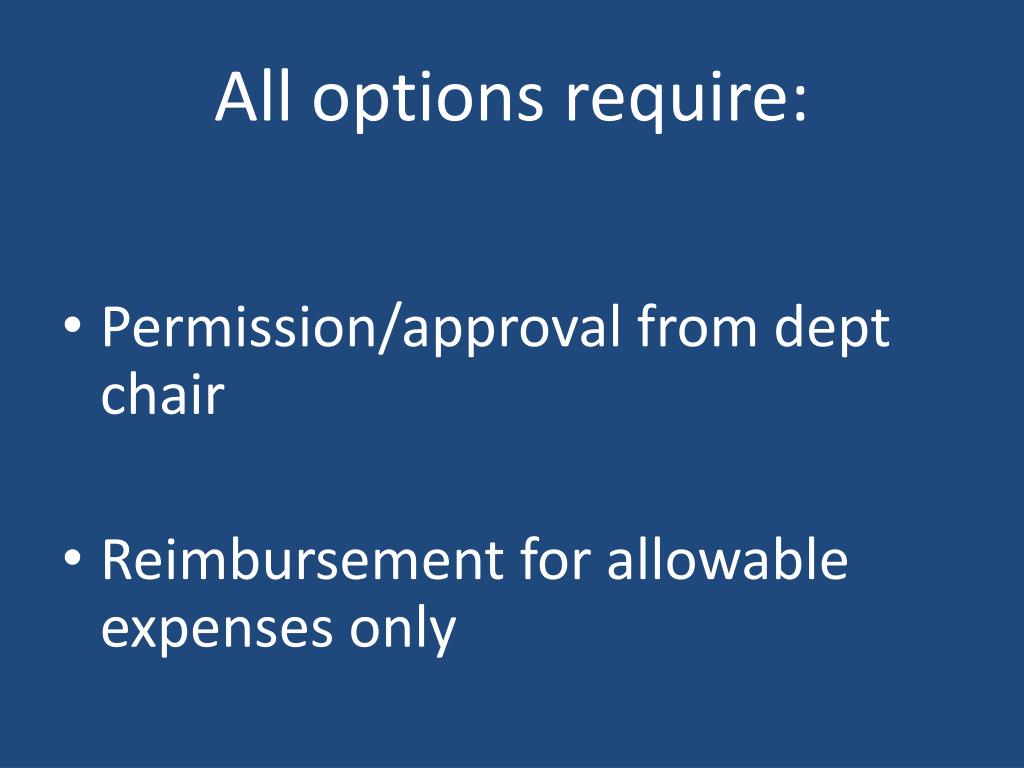 All options require:

• Permission/approval from dept chair

• Reimbursement for allowable expenses only